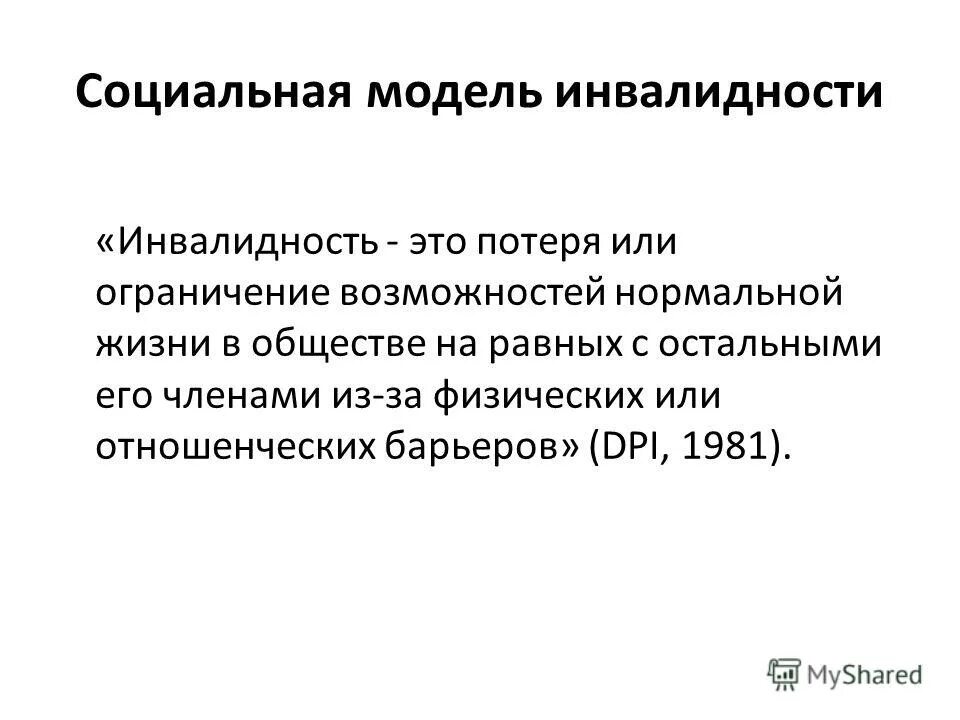 Социальная модель инвалидности

«Инвалидность - это потеря или ограничение возможностей нормальной жизни в обществе на равных с остальными его членами из-за физических или отношенческих барьеров» (DPI, 1981).

MyShared